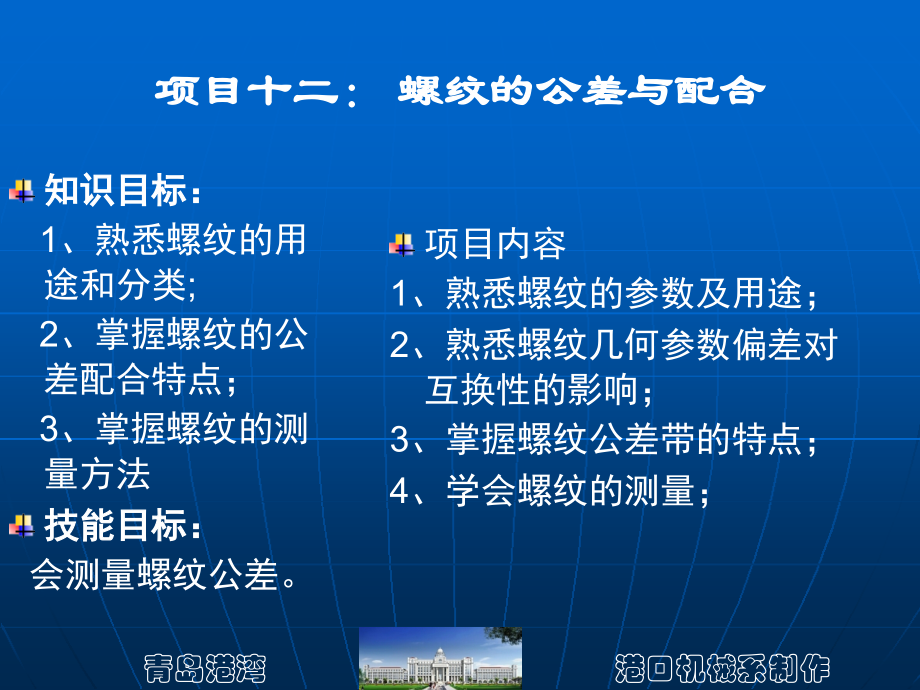 项目十二： 螺纹的公差与配合

知识目标：
1、熟悉螺纹的用途和分类;
2、掌握螺纹的公差配合特点；
3、掌握螺纹的测量方法

技能目标：
会测量螺纹公差。

项目内容
1、熟悉螺纹的参数及用途；
2、熟悉螺纹几何参数偏差对互换性的影响；
3、掌握螺纹公差带的特点；
4、学会螺纹的测量；

青岛港湾

港口机械系制作